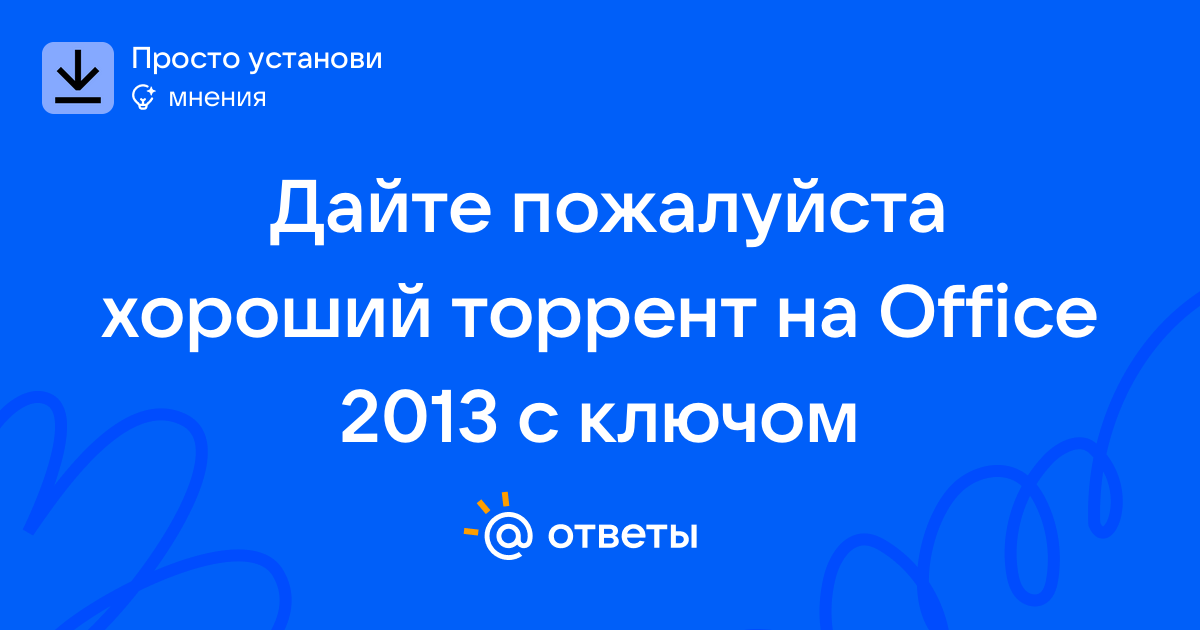 Просто установи
мнения

Дайте пожалуйста хороший торрент на Office 2013 с ключом

@ ответы